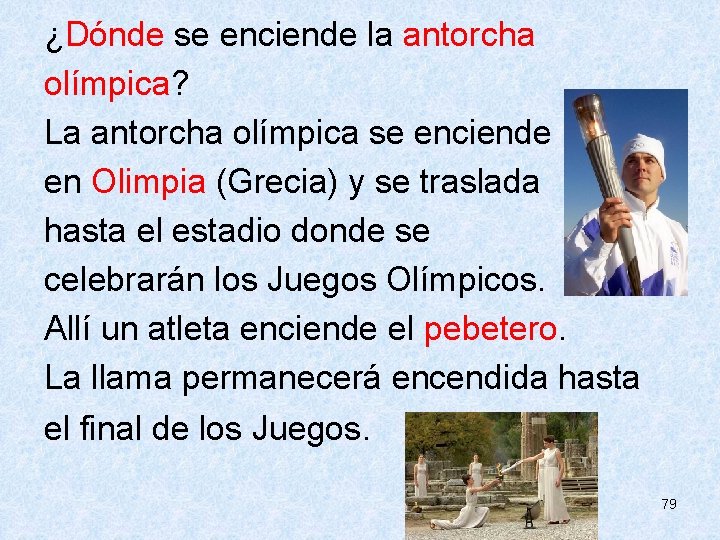 ¿Dónde se enciende la antorcha olímpica?

La antorcha olímpica se enciende en Olimpia (Grecia) y se traslada hasta el estadio donde se celebrarán los Juegos Olímpicos. Allí un atleta enciende el pebetero. La llama permanecerá encendida hasta el final de los Juegos.

79